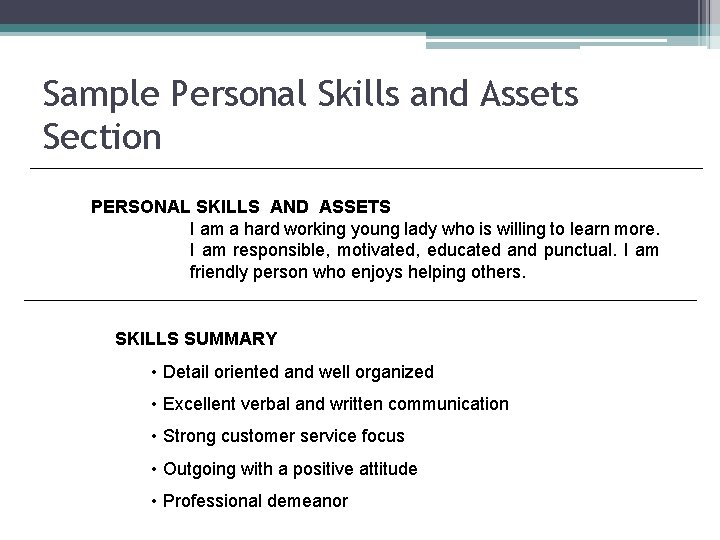 Sample Personal Skills and Assets Section

PERSONAL SKILLS AND ASSETS

I am a hard working young lady who is willing to learn more. I am responsible, motivated, educated and punctual. I am friendly person who enjoys helping others.

SKILLS SUMMARY

• Detail oriented and well organized

• Excellent verbal and written communication

• Strong customer service focus

• Outgoing with a positive attitude

• Professional demeanor